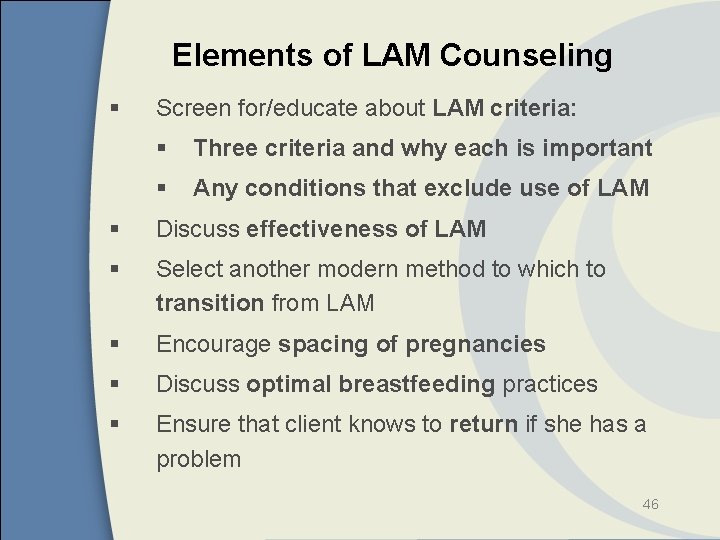 Elements of LAM Counseling

▪ Screen for/educate about LAM criteria:
  ▪ Three criteria and why each is important
  ▪ Any conditions that exclude use of LAM
▪ Discuss effectiveness of LAM
▪ Select another modern method to which to transition from LAM
▪ Encourage spacing of pregnancies
▪ Discuss optimal breastfeeding practices
▪ Ensure that client knows to return if she has a problem

46